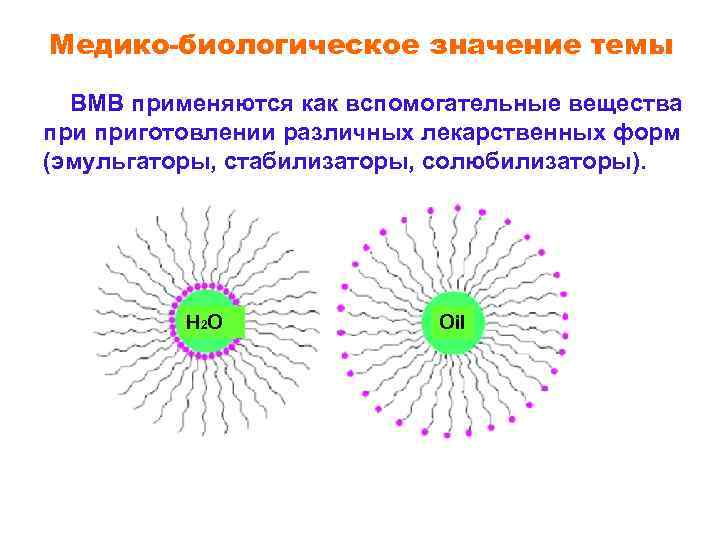 Медико-биологическое значение темы

ВМВ применяются как вспомогательные вещества при приготовлении различных лекарственных форм (эмульгаторы, стабилизаторы, солюбилизаторы).

$H_2O$

Oil